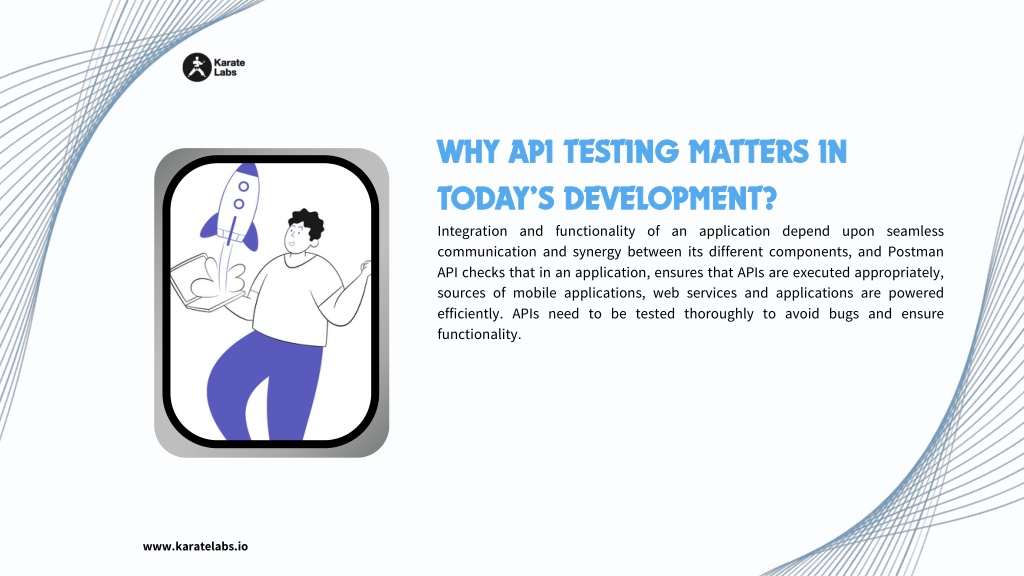 Karate Labs

WHY API TESTING MATTERS IN TODAY'S DEVELOPMENT?

Integration and functionality of an application depend upon seamless communication and synergy between its different components, and Postman API checks that in an application, ensures that APIs are executed appropriately, sources of mobile applications, web services and applications are powered efficiently. APIs need to be tested thoroughly to avoid bugs and ensure functionality.

www.karatelabs.io